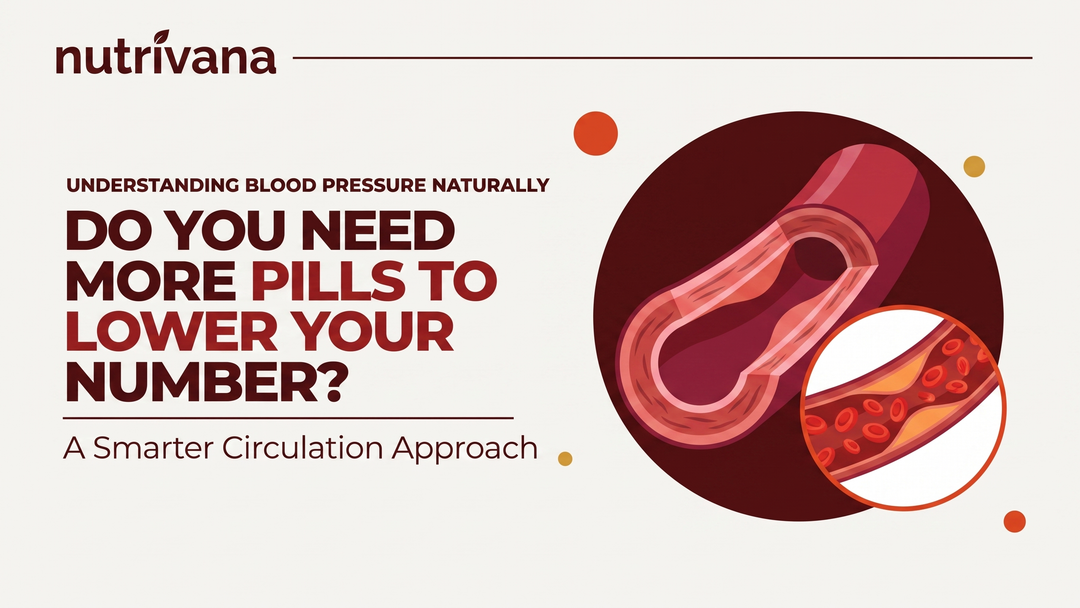 nutrivana

UNDERSTANDING BLOOD PRESSURE NATURALLY

DO YOU NEED MORE PILLS TO LOWER YOUR NUMBER?

A Smarter Circulation Approach